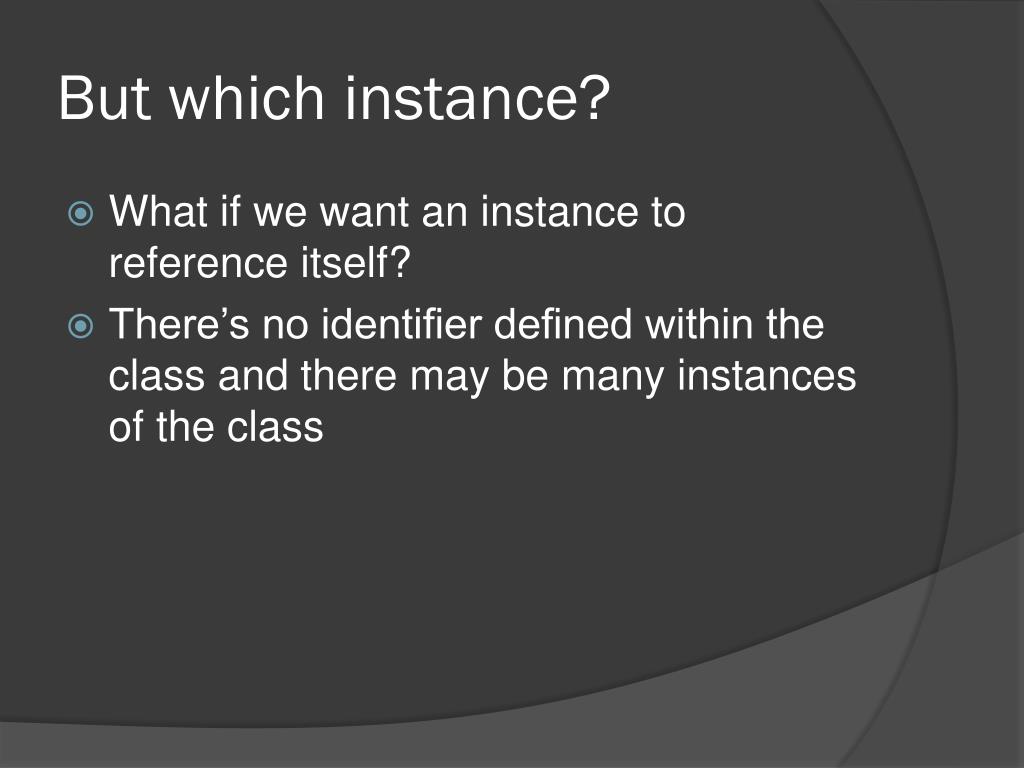 But which instance?

What if we want an instance to reference itself?

There’s no identifier defined within the class and there may be many instances of the class